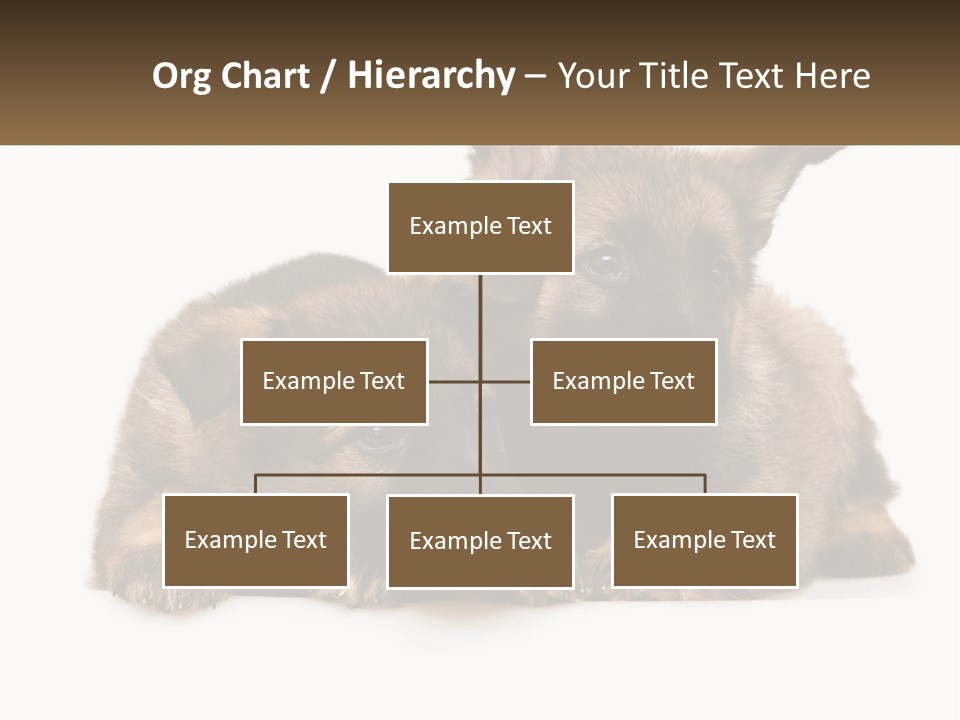 Org Chart / Hierarchy – Your Title Text Here

Example Text

Example Text

Example Text

Example Text

Example Text

Example Text